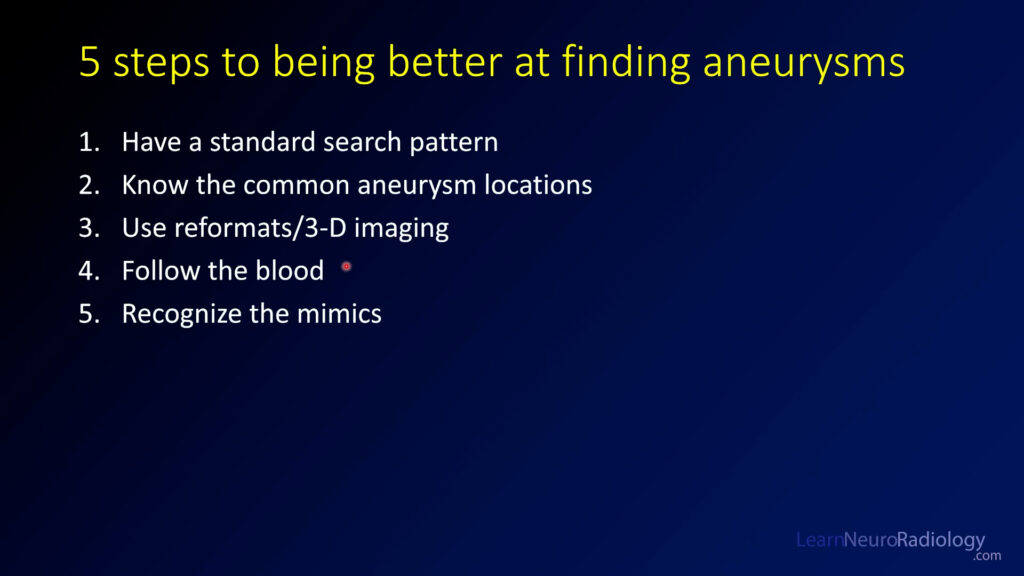 5 steps to being better at finding aneurysms

1. Have a standard search pattern
2. Know the common aneurysm locations
3. Use reformats/3-D imaging
4. Follow the blood
5. Recognize the mimics

LearnNeuroRadiology.com